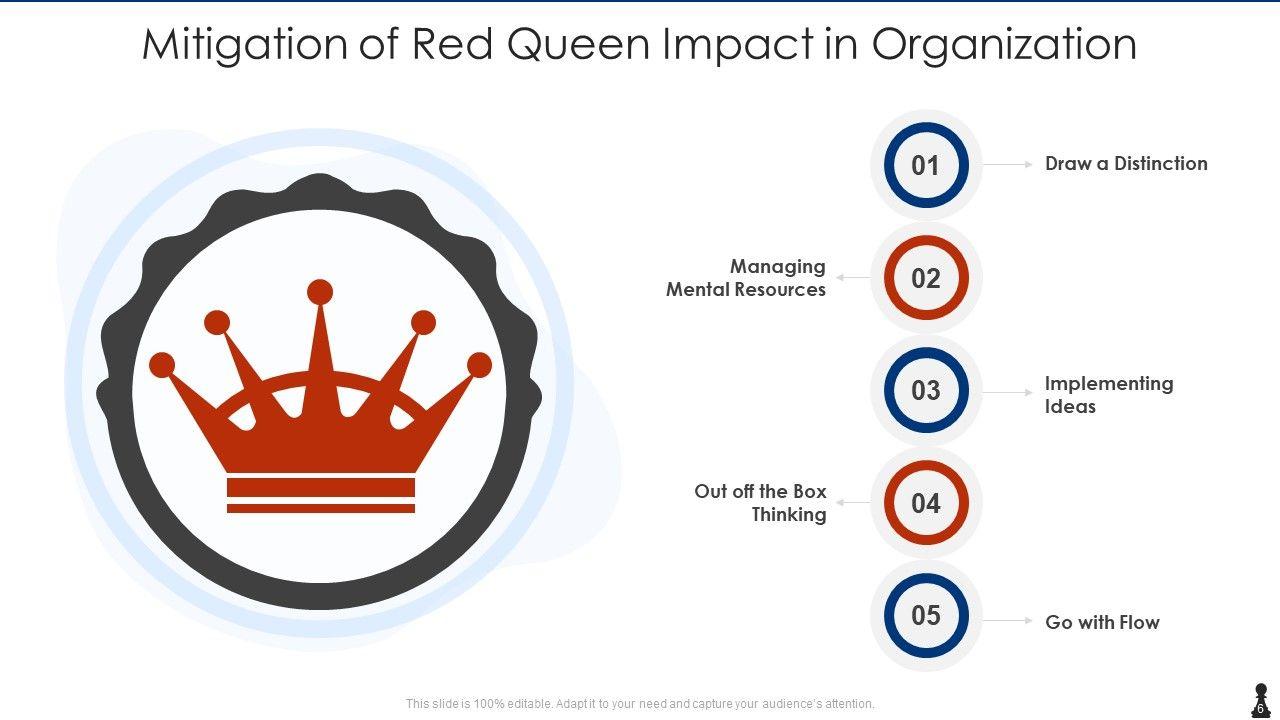 Mitigation of Red Queen Impact in Organization

01
Draw a Distinction

Managing Mental Resources
02

03
Implementing Ideas

Out off the Box Thinking
04

05
Go with Flow

This slide is 100% editable. Adapt it to your need and capture your audience's attention.

6